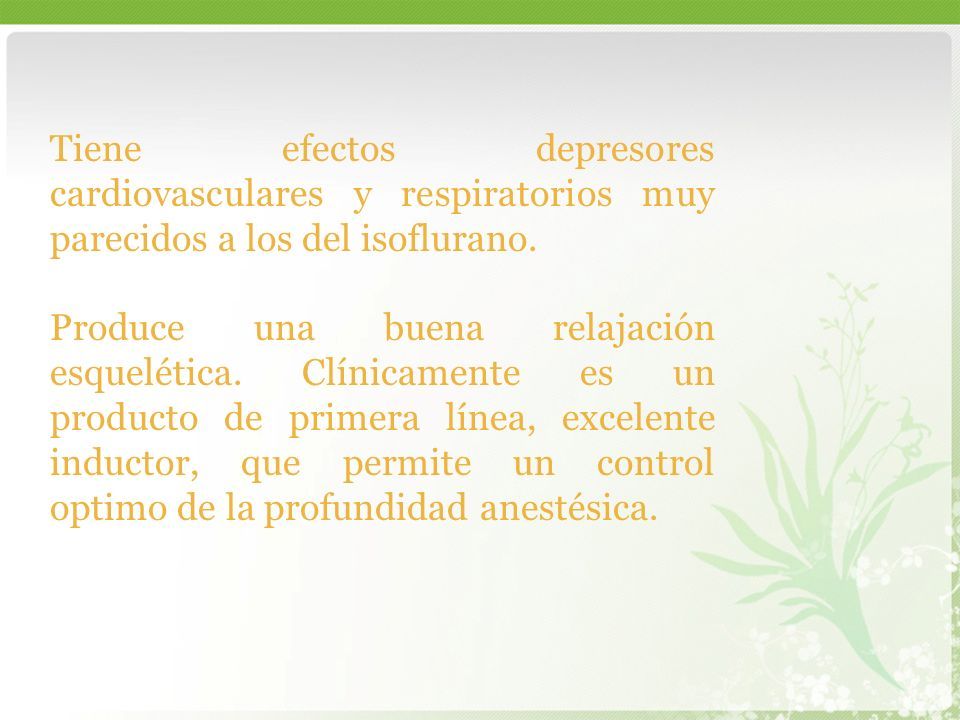 Tiene efectos depresores cardiovasculares y respiratorios muy parecidos a los del isoflurano.

Produce una buena relajación esquelética. Clínicamente es un producto de primera línea, excelente inductor, que permite un control optimo de la profundidad anestésica.